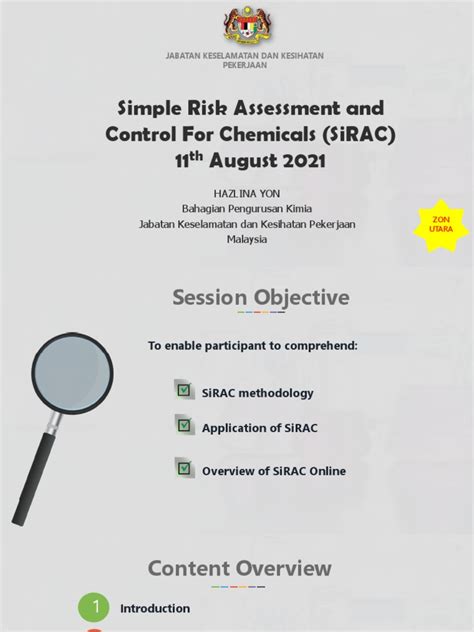 JABATAN KESELAMATAN DAN KESIHATAN PEKERJAAN

Simple Risk Assessment and Control For Chemicals (SiRAC)
11$^{th}$ August 2021

HAZLINA YON
Bahagian Pengurusan Kimia
Jabatan Keselamatan dan Kesihatan Pekerjaan
Malaysia

ZON UTARA

Session Objective

To enable participant to comprehend:

SiRAC methodology

Application of SiRAC

Overview of SiRAC Online

Content Overview

1 Introduction